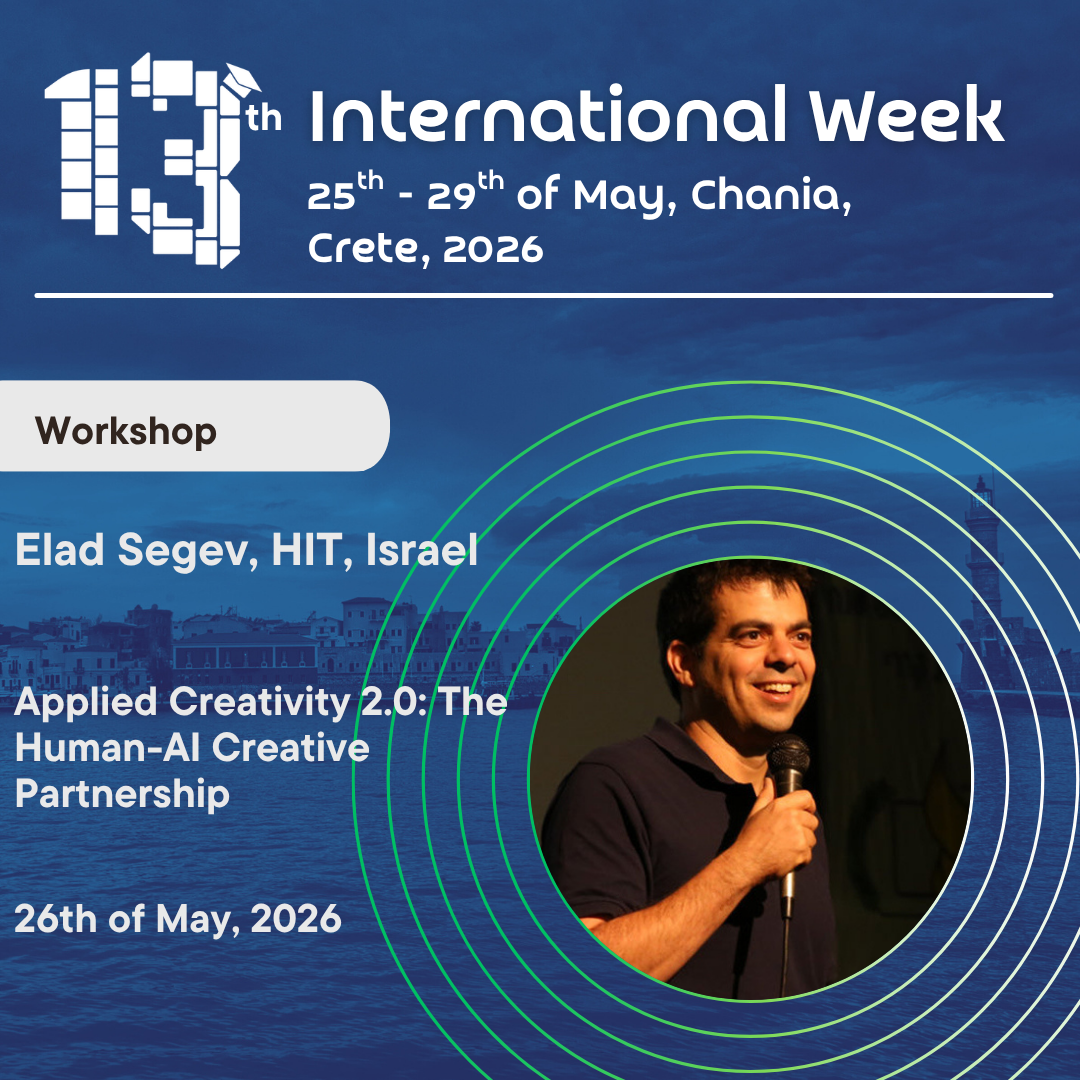 13th International Week
25th - 29th of May, Chania, Crete, 2026

Workshop

Elad Segev, HIT, Israel

Applied Creativity 2.0: The Human-AI Creative Partnership

26th of May, 2026